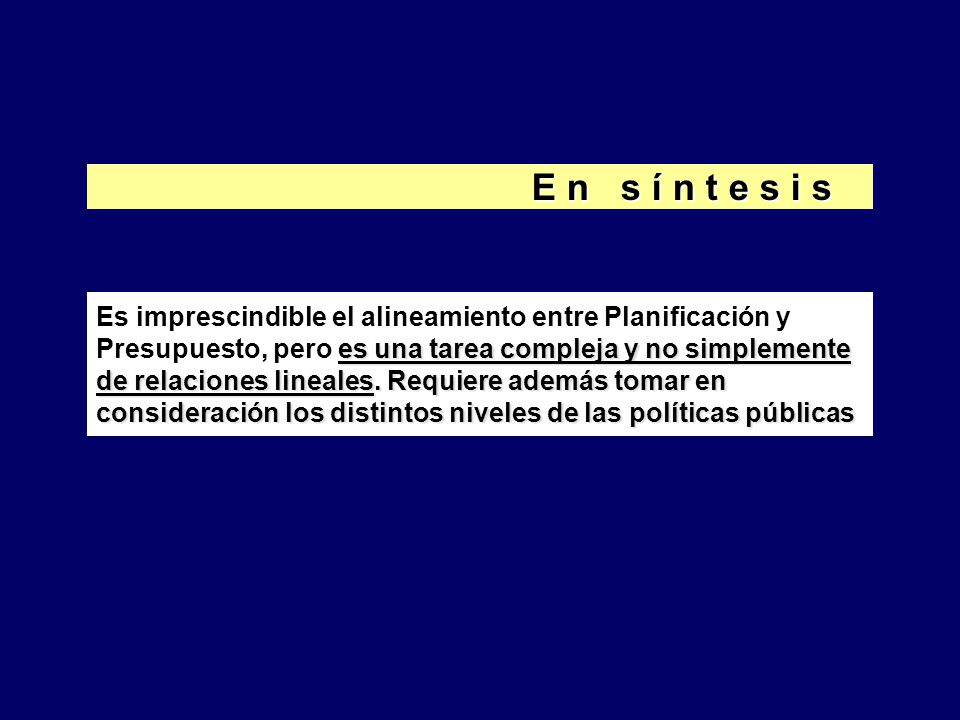 E n s í n t e s i s

Es imprescindible el alineamiento entre Planificación y Presupuesto, pero es una tarea compleja y no simplemente de relaciones lineales. Requiere además tomar en consideración los distintos niveles de las políticas públicas